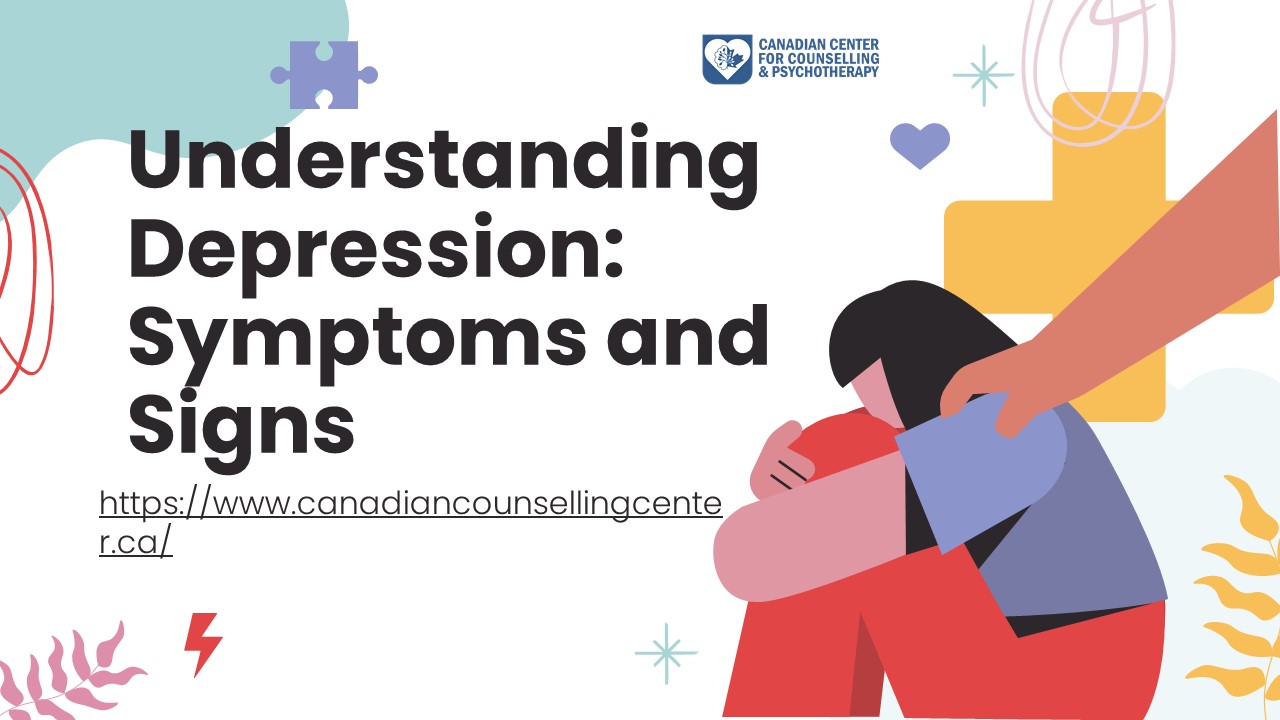 CANADIAN CENTER FOR COUNSELLING & PSYCHOTHERAPY

Understanding Depression: Symptoms and Signs

https://www.canadiancounsellingcenter.ca/